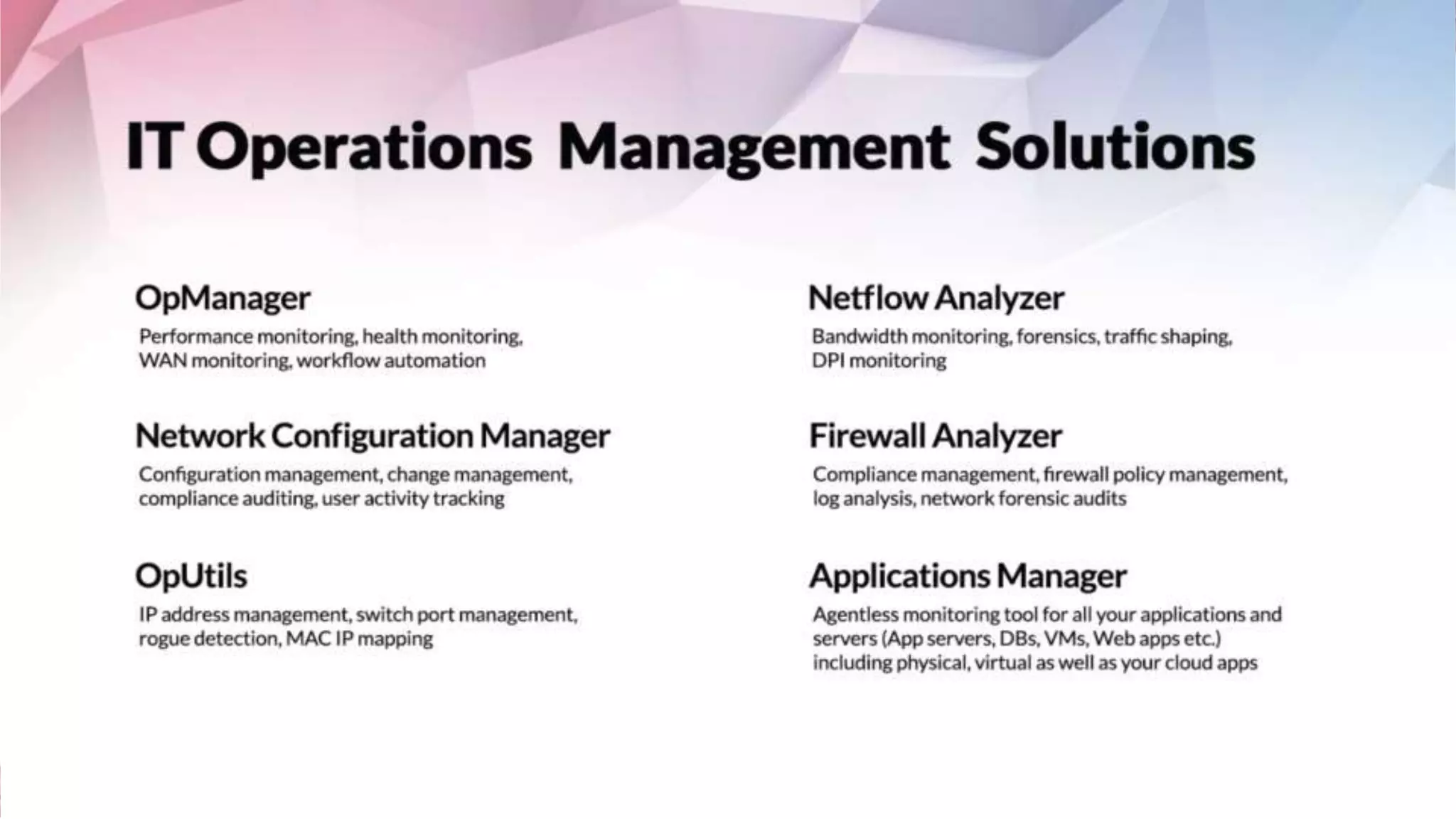 IT Operations Management Solutions

OpManager
Performance monitoring, health monitoring, WAN monitoring, workflow automation

Network Configuration Manager
Configuration management, change management, compliance auditing, user activity tracking

OpUtils
IP address management, switch port management, rogue detection, MAC IP mapping

Netflow Analyzer
Bandwidth monitoring, forensics, traffic shaping, DPI monitoring

Firewall Analyzer
Compliance management, firewall policy management, log analysis, network forensic audits

Applications Manager
Agentless monitoring tool for all your applications and servers (App servers, DBs, VMs, Web apps etc.) including physical, virtual as well as your cloud apps